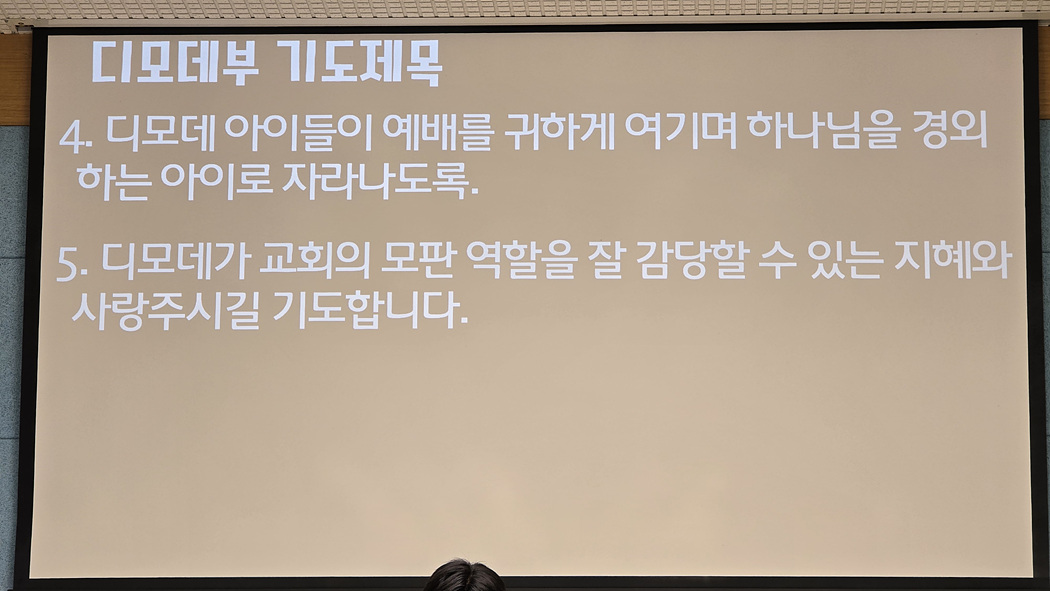 디모데부 기도제목

4. 디모데 아이들이 예배를 귀하게 여기며 하나님을 경외하는 아이로 자라나도록.

5. 디모데가 교회의 모판 역할을 잘 감당할 수 있는 지혜와 사랑주시길 기도합니다.